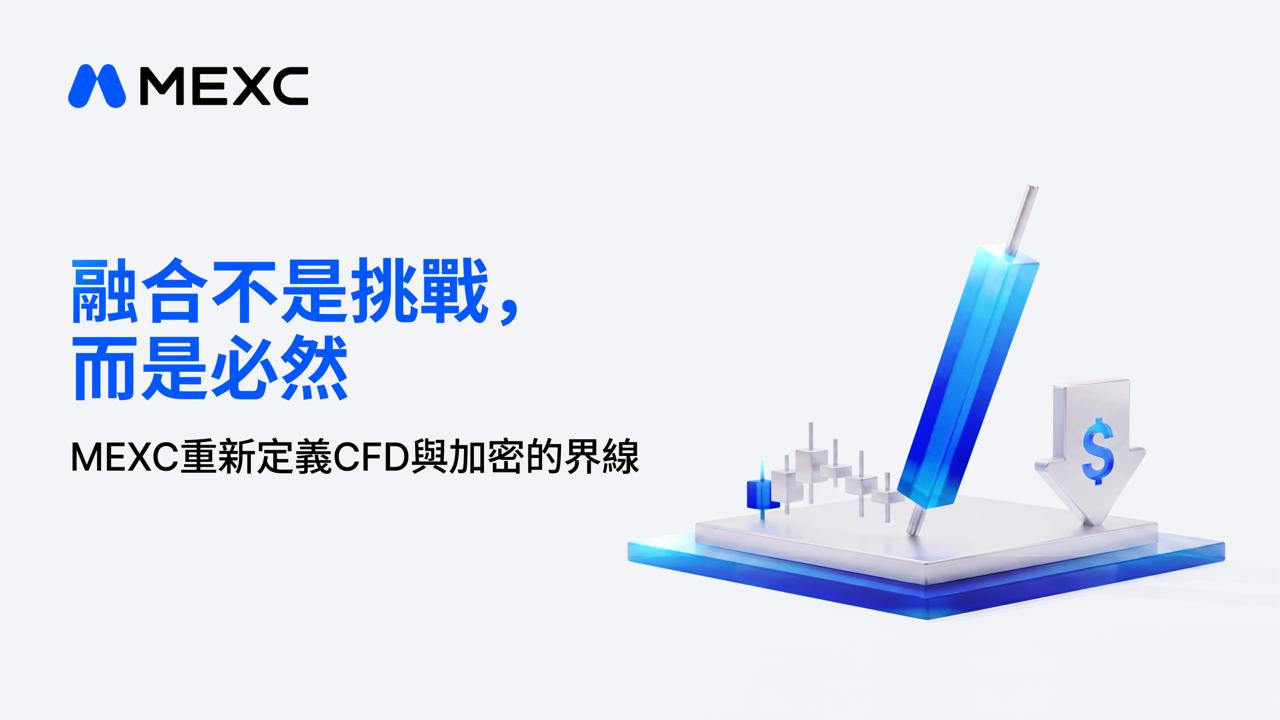 MEXC

融合不是挑戰，
而是必然

MEXC重新定義CFD與加密的界線

$